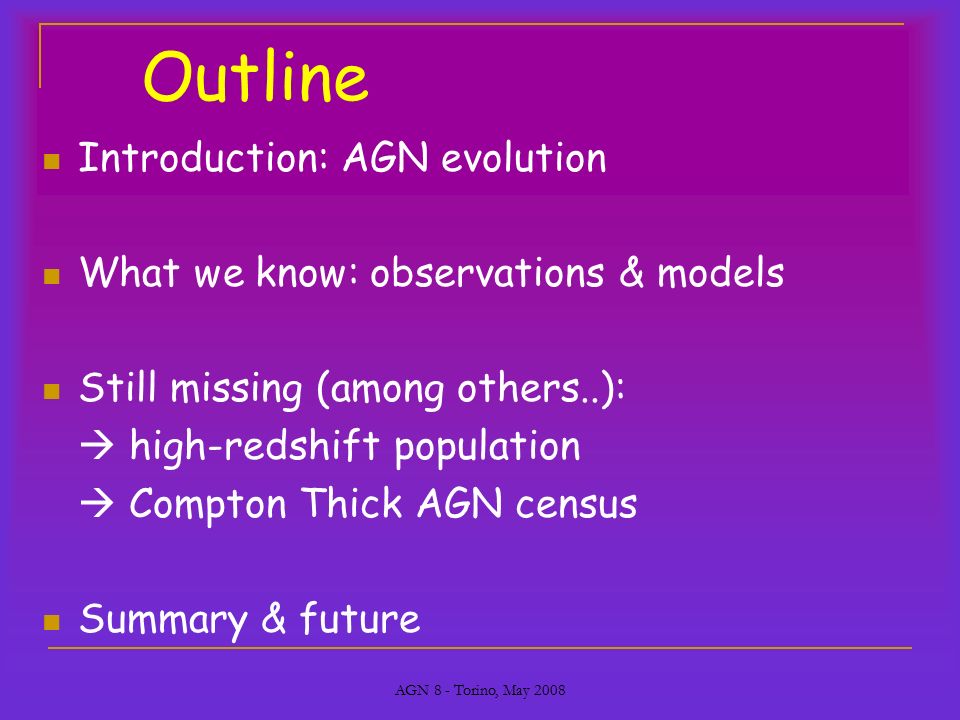 Outline

Introduction: AGN evolution

What we know: observations & models

Still missing (among others..):
→ high-redshift population
→ Compton Thick AGN census

Summary & future

AGN 8 - Torino, May 2008